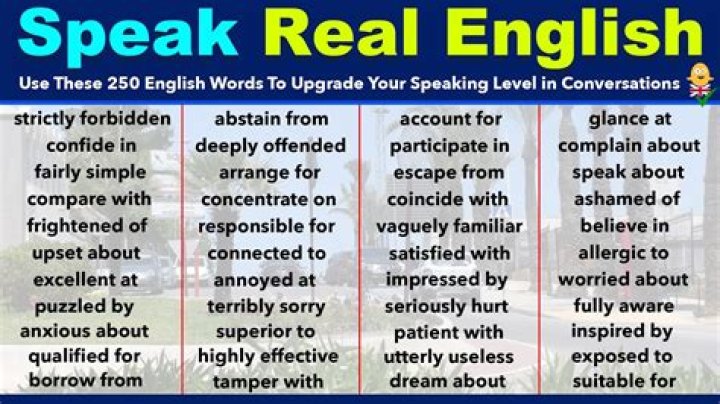 Speak Real English

Use These 250 English Words To Upgrade Your Speaking Level in Conversations

strictly forbidden
confide in
fairly simple
compare with
frightened of
upset about
excellent at
puzzled by
anxious about
qualified for
borrow from

abstain from
deeply offended
arrange for
concentrate on
responsible for
connected to
annoyed at
terribly sorry
superior to
highly effective
tamper with

account for
participate in
escape from
coincide with
vaguely familiar
satisfied with
impressed by
seriously hurt
patient with
utterly useless
dream about

glance at
complain about
speak about
ashamed of
believe in
allergic to
worried about
fully aware
inspired by
exposed to
suitable for